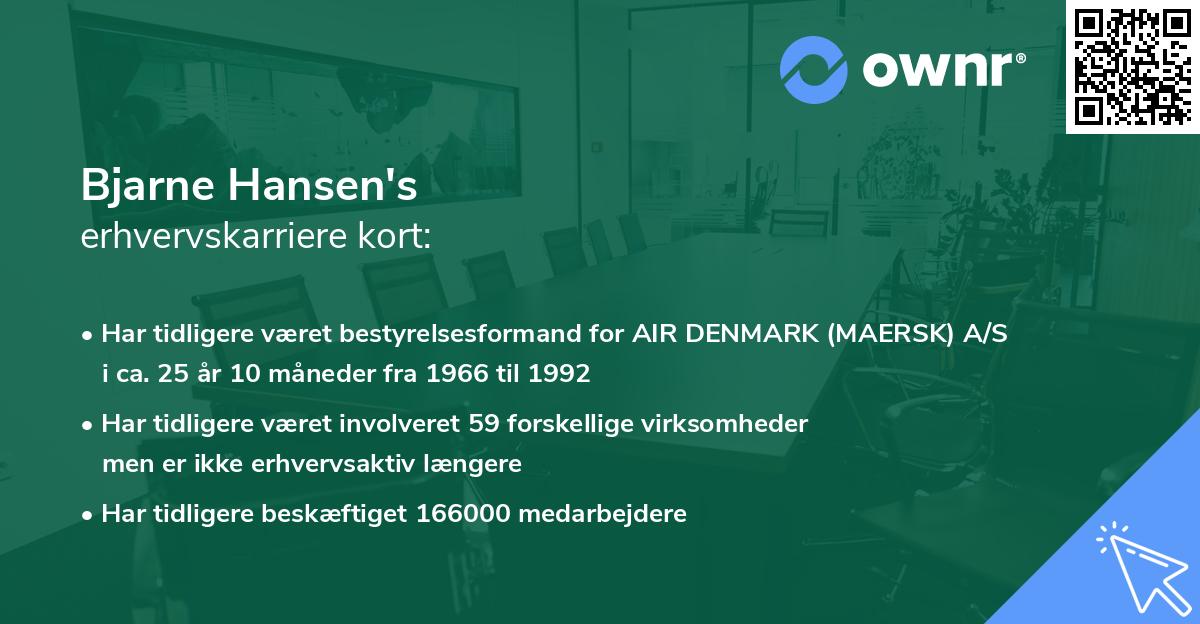 ownr®

Bjarne Hansen's
erhvervskarriere kort:

• Har tidligere været bestyrelsesformand for AIR DENMARK (MAERSK) A/S i ca. 25 år 10 måneder fra 1966 til 1992

• Har tidligere været involveret 59 forskellige virksomheder men er ikke erhvervsaktiv længere

• Har tidligere beskæftiget 166000 medarbejdere